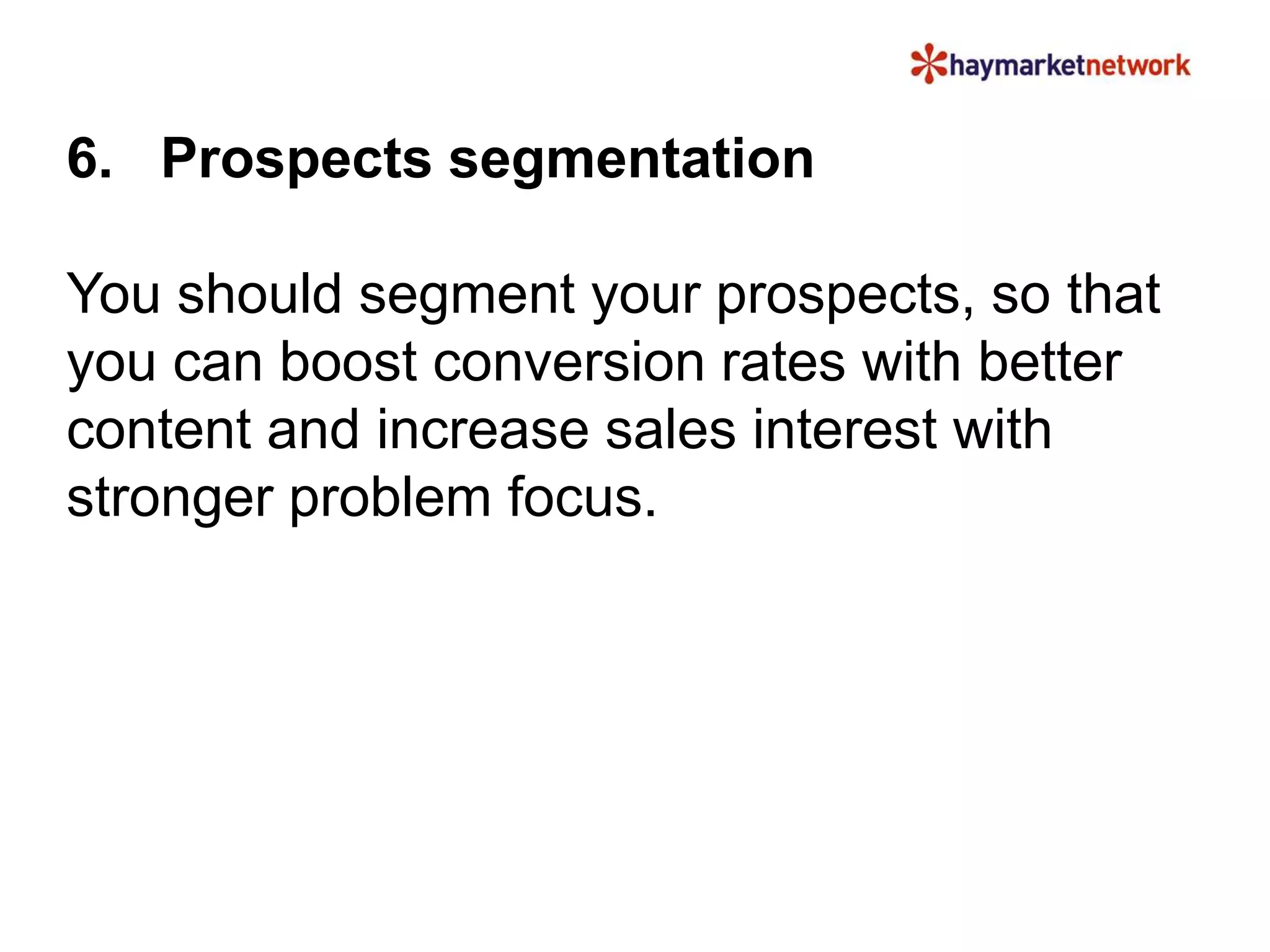 haymarketnetwork

6. Prospects segmentation

You should segment your prospects, so that you can boost conversion rates with better content and increase sales interest with stronger problem focus.